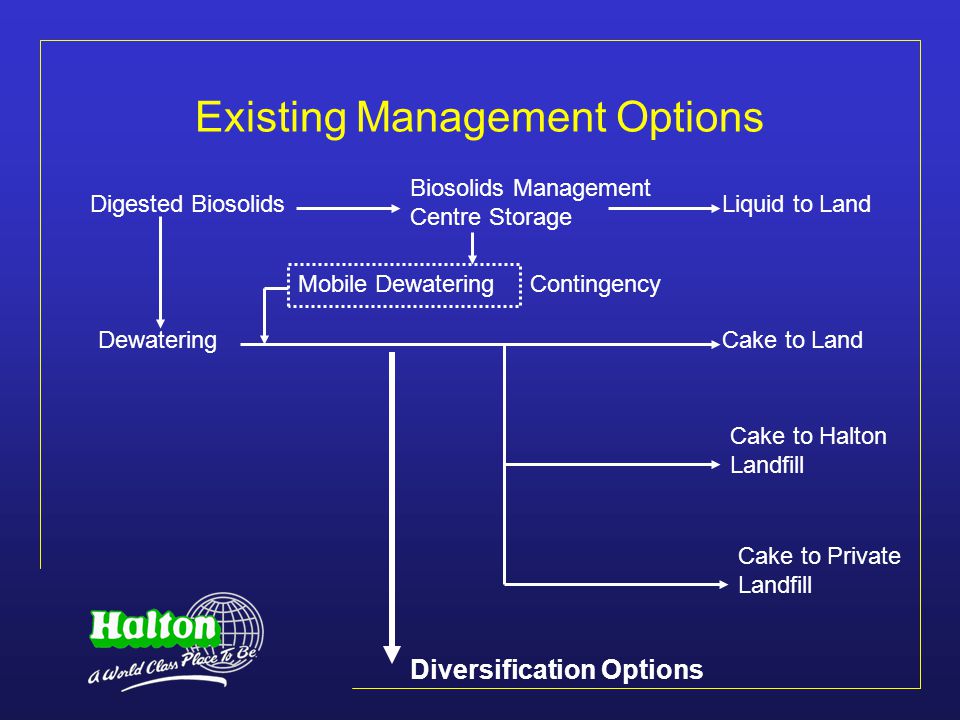 Existing Management Options

Digested Biosolids

Biosolids Management Centre Storage

Liquid to Land

Mobile Dewatering

Contingency

Dewatering

Cake to Land

Cake to Halton Landfill

Cake to Private Landfill

Halton
A World Class Place To Be.

Diversification Options